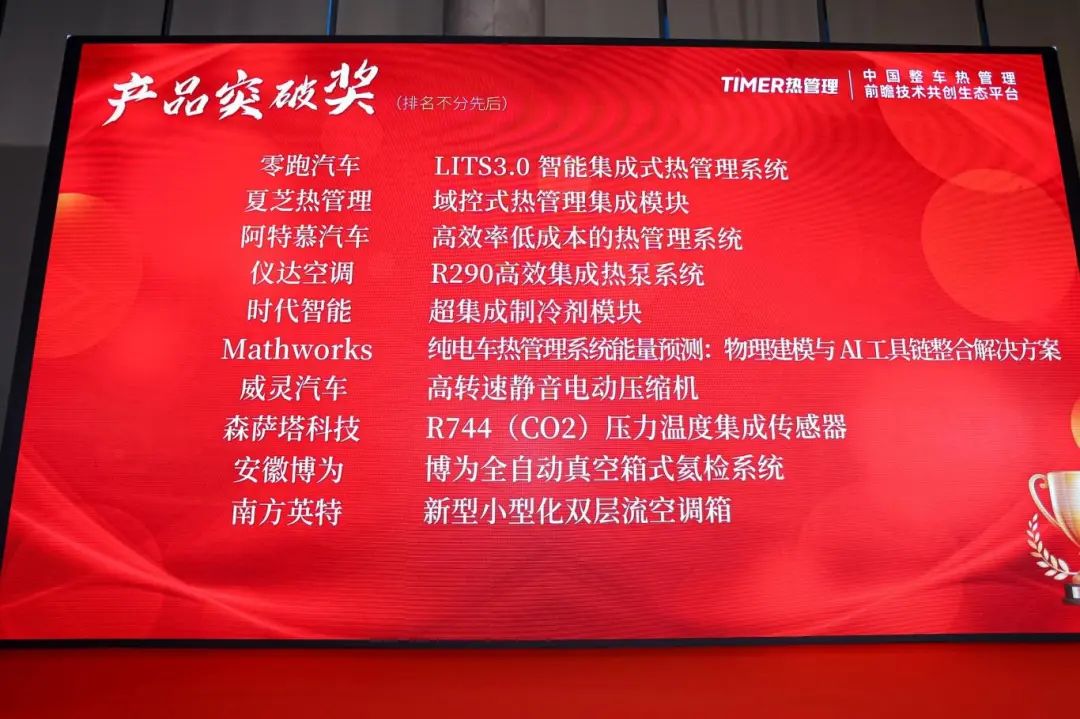 产品突破奖 (排名不分先后)

TIMER热管理 | 中国整车热管理 前瞻技术共创生态平台

| | |
|---|---|
| 零跑汽车 | LITS3.0 智能集成式热管理系统 |
| 夏芝热管理 | 域控式热管理集成模块 |
| 阿特慕汽车 | 高效率低成本的热管理系统 |
| 仪达空调 | R290高效集成热泵系统 |
| 时代智能 | 超集成制冷剂模块 |
| Mathworks | 纯电车热管理系统能量预测：物理建模与AI工具链整合解决方案 |
| 威灵汽车 | 高转速静音电动压缩机 |
| 森萨塔科技 | R744（CO2）压力温度集成传感器 |
| 安徽博为 | 博为全自动真空箱式氦检系统 |
| 南方英特 | 新型小型化双层流空调箱 |